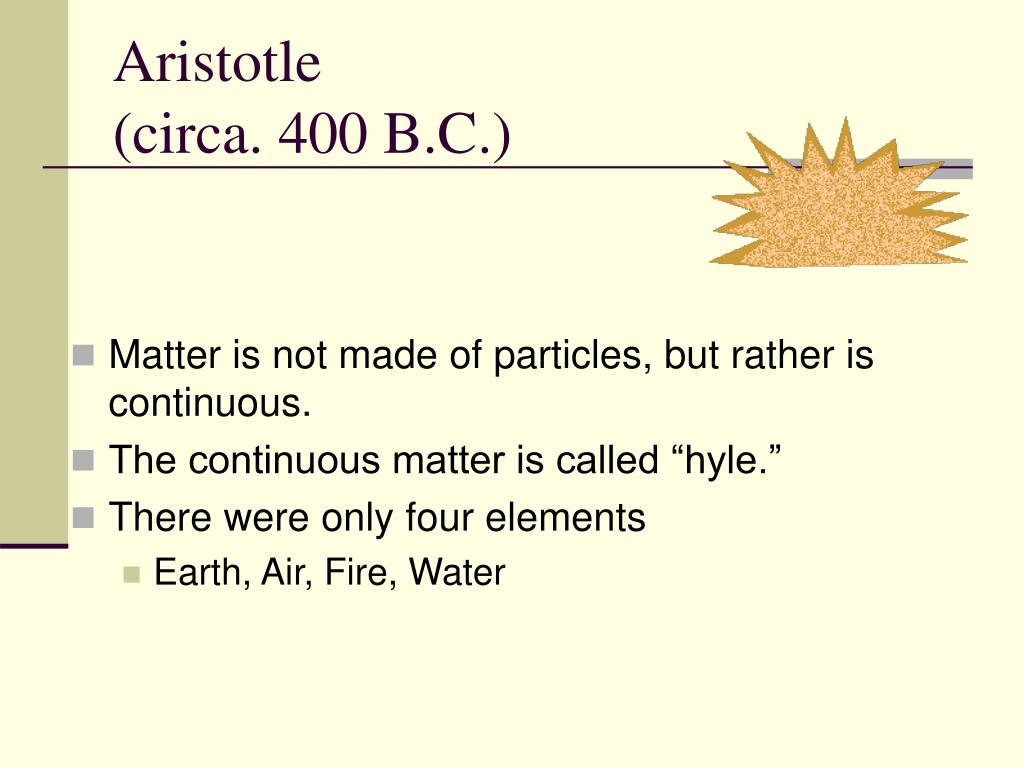 Aristotle
(circa. 400 B.C.)

Matter is not made of particles, but rather is continuous.
The continuous matter is called “hyle.”
There were only four elements
Earth, Air, Fire, Water